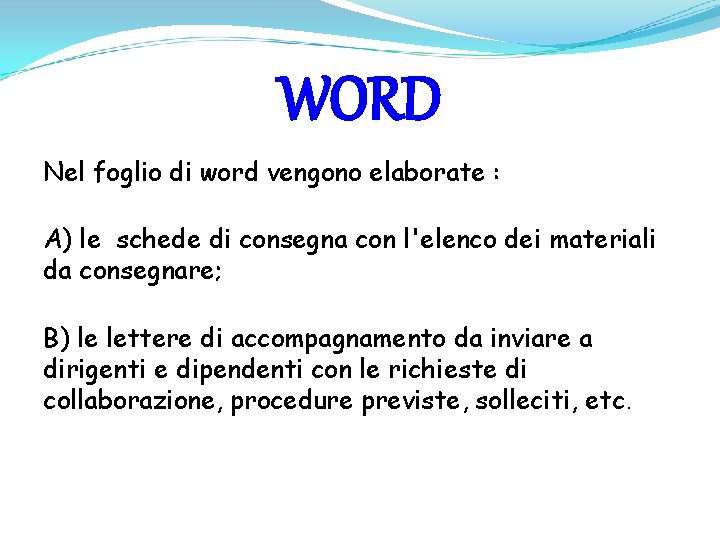 WORD

Nel foglio di word vengono elaborate :

A) le schede di consegna con l'elenco dei materiali da consegnare;

B) le lettere di accompagnamento da inviare a dirigenti e dipendenti con le richieste di collaborazione, procedure previste, solleciti, etc.